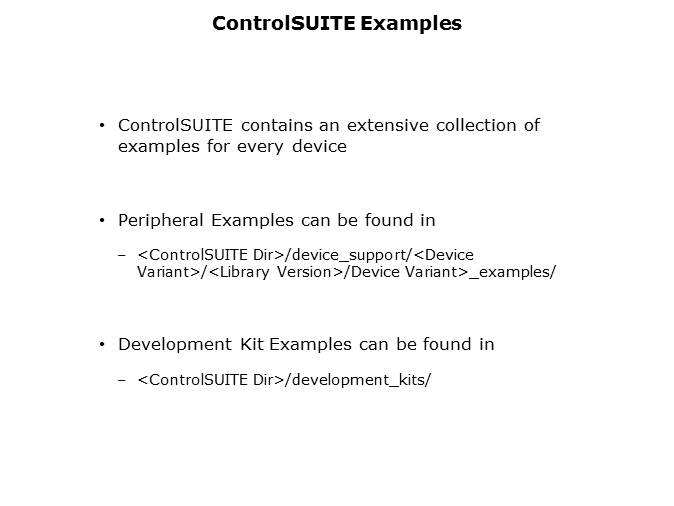 ControlSUITE Examples

• ControlSUITE contains an extensive collection of examples for every device

• Peripheral Examples can be found in

– <ControlSUITE Dir>/device_support/<Device Variant>/<Library Version>/Device Variant>_examples/

• Development Kit Examples can be found in

– <ControlSUITE Dir>/development_kits/